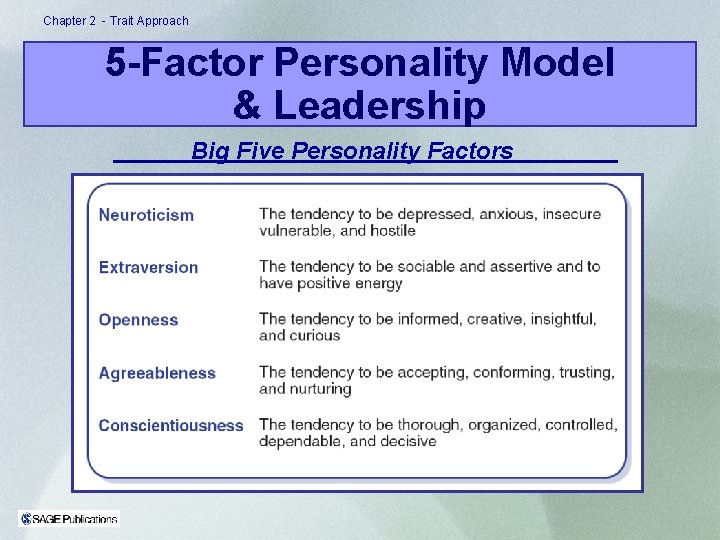 Chapter 2 - Trait Approach

5-Factor Personality Model & Leadership

Big Five Personality Factors

| | |
|---|---|
| Neuroticism | The tendency to be depressed, anxious, insecure vulnerable, and hostile |
| Extraversion | The tendency to be sociable and assertive and to have positive energy |
| Openness | The tendency to be informed, creative, insightful, and curious |
| Agreeableness | The tendency to be accepting, conforming, trusting, and nurturing |
| Conscientiousness | The tendency to be thorough, organized, controlled, dependable, and decisive |

SAGE Publications